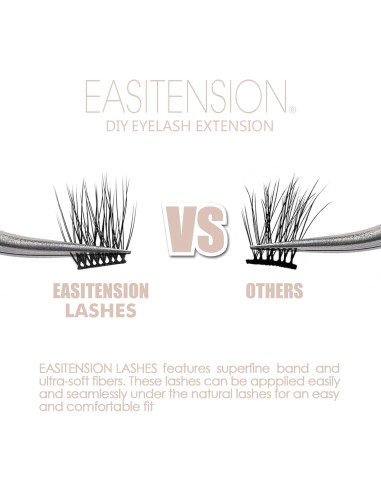 EASITENSION®
DIY EYELASH EXTENSION

VS

EASITENSION LASHES

OTHERS

EASITENSION LASHES features superfine band and ultra-soft fibers. These lashes can be appplied easily and seamlessly under the natural lashes for an easy and comfortable fit